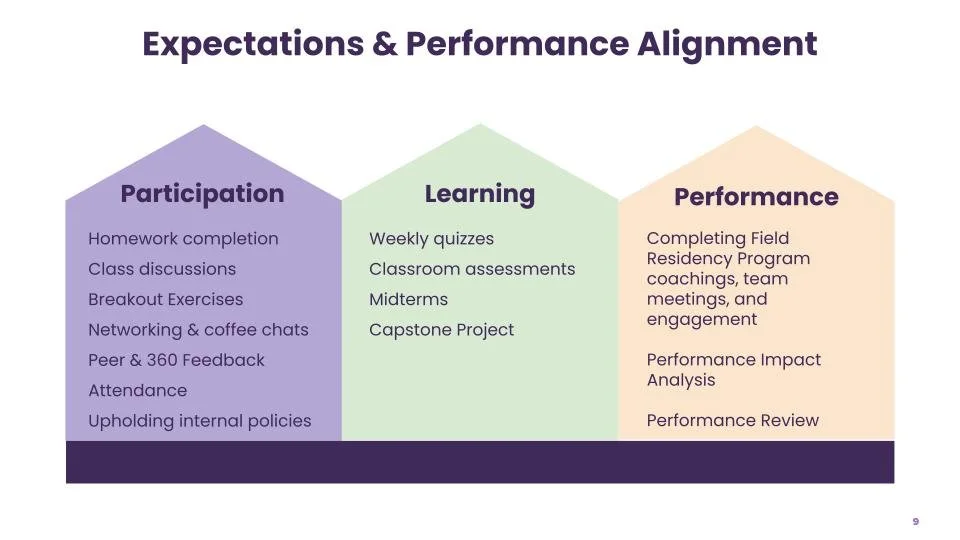 Expectations & Performance Alignment

Participation

Homework completion

Class discussions

Breakout Exercises

Networking & coffee chats

Peer & 360 Feedback

Attendance

Upholding internal policies

Learning

Weekly quizzes

Classroom assessments

Midterms

Capstone Project

Performance

Completing Field Residency Program coachings, team meetings, and engagement

Performance Impact Analysis

Performance Review

9